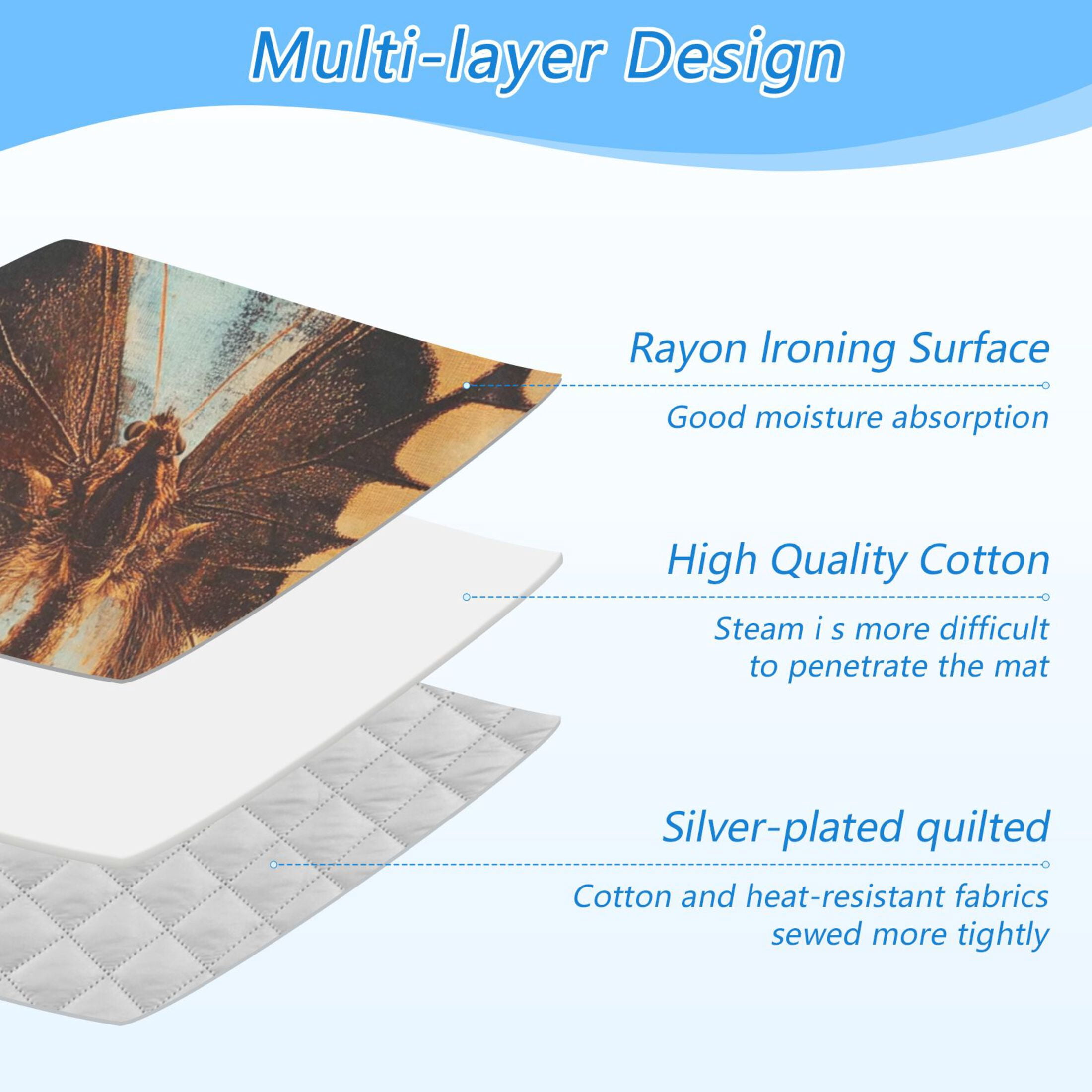 Multi-layer Design

Rayon Ironing Surface

Good moisture absorption

High Quality Cotton

Steam i s more difficult to penetrate the mat

Silver-plated quilted

Cotton and heat-resistant fabrics sewed more tightly